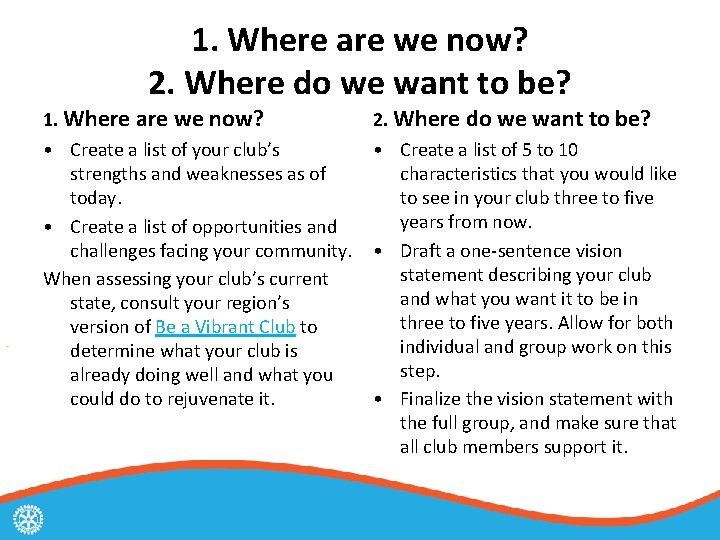 1. Where are we now?
2. Where do we want to be?

1. Where are we now?

• Create a list of your club's strengths and weaknesses as of today.
• Create a list of opportunities and challenges facing your community.

When assessing your club's current state, consult your region's version of Be a Vibrant Club to determine what your club is already doing well and what you could do to rejuvenate it.

2. Where do we want to be?

• Create a list of 5 to 10 characteristics that you would like to see in your club three to five years from now.
• Draft a one-sentence vision statement describing your club and what you want it to be in three to five years. Allow for both individual and group work on this step.
• Finalize the vision statement with the full group, and make sure that all club members support it.